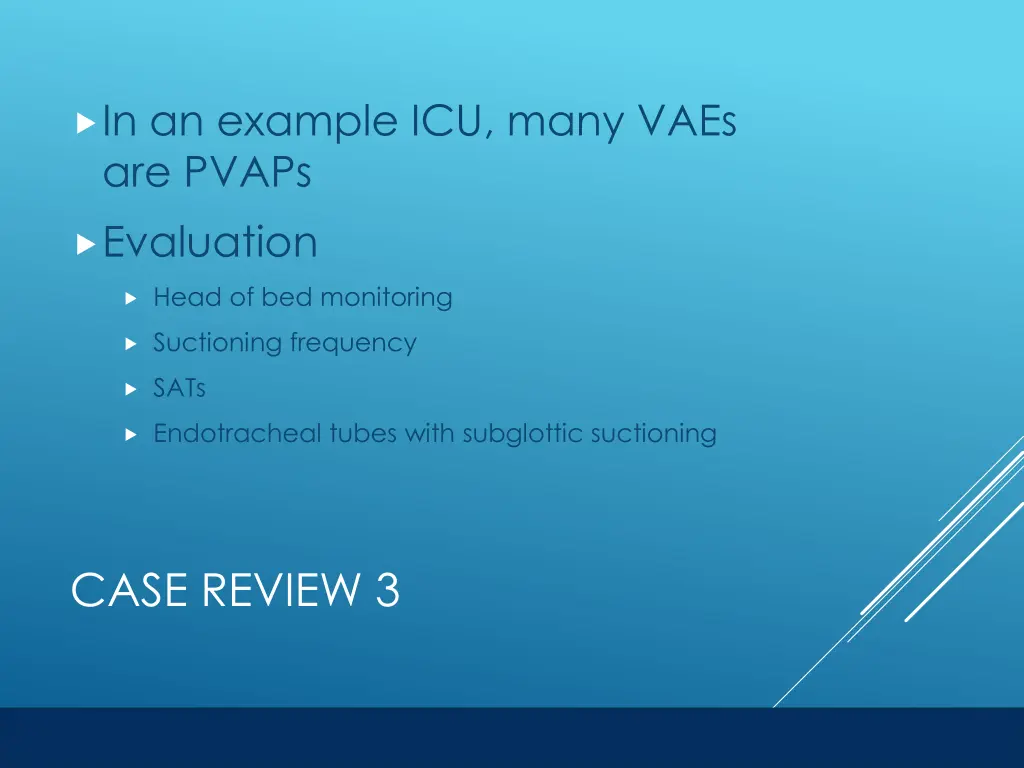 In an example ICU, many VAEs are PVAPs

Evaluation

Head of bed monitoring

Suctioning frequency

SATs

Endotracheal tubes with subglottic suctioning

CASE REVIEW 3